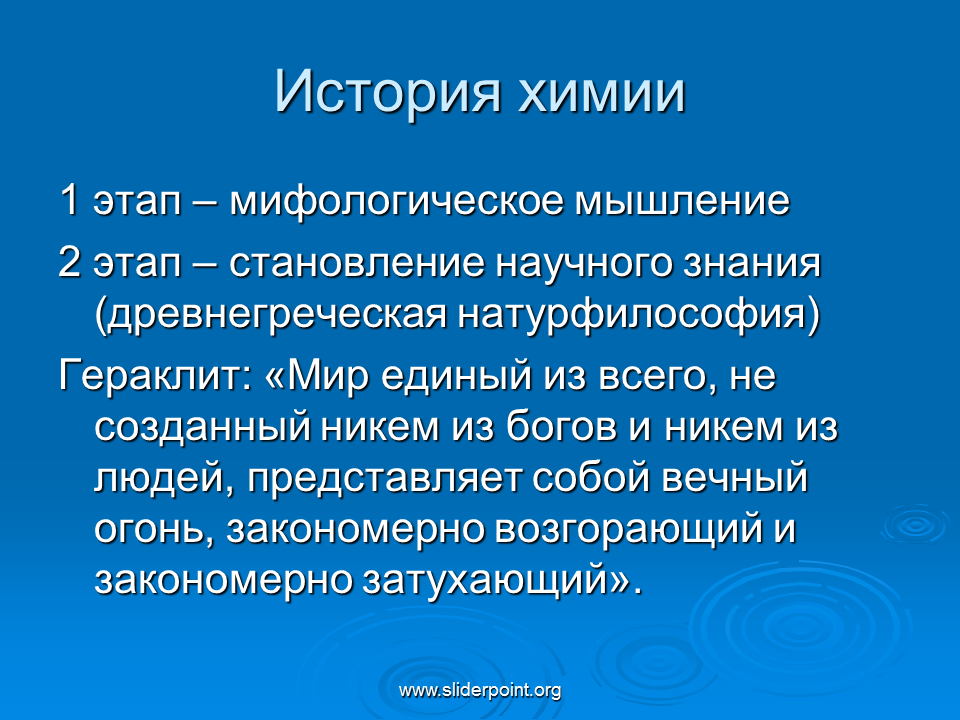 История химии

1 этап – мифологическое мышление

2 этап – становление научного знания (древнегреческая натурфилософия)

Гераклит: «Мир единый из всего, не созданный никем из богов и никем из людей, представляет собой вечный огонь, закономерно возгорающий и закономерно затухающий».

www.sliderpoint.org